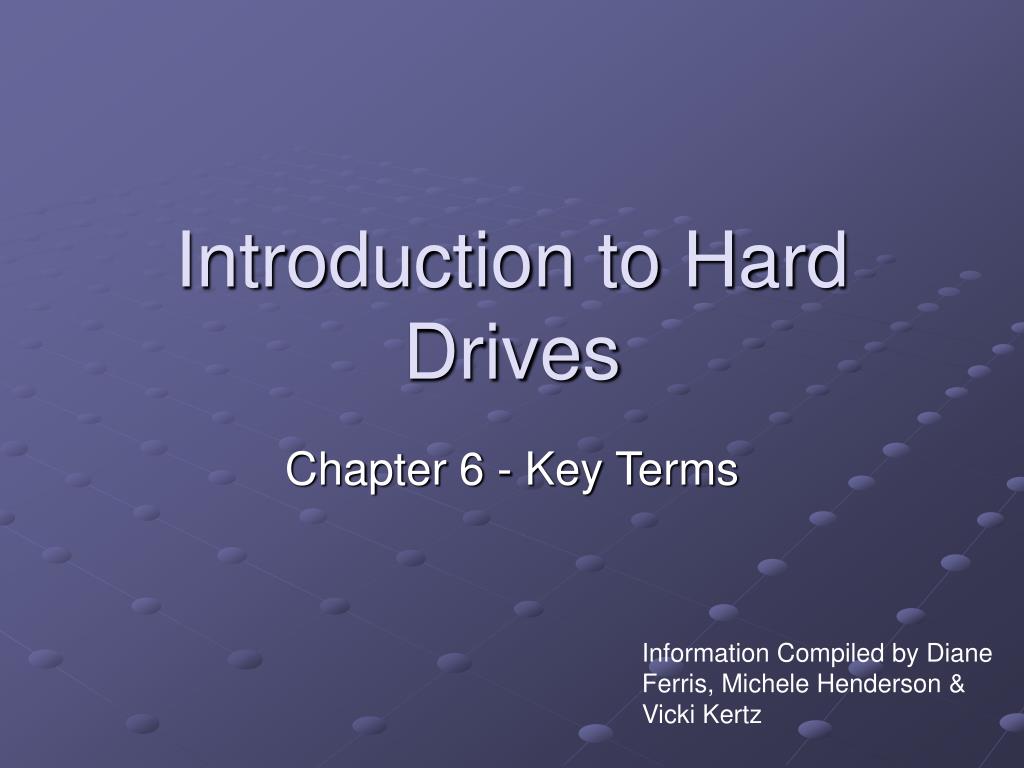 Introduction to Hard Drives

Chapter 6 - Key Terms

Information Compiled by Diane Ferris, Michele Henderson & Vicki Kertz